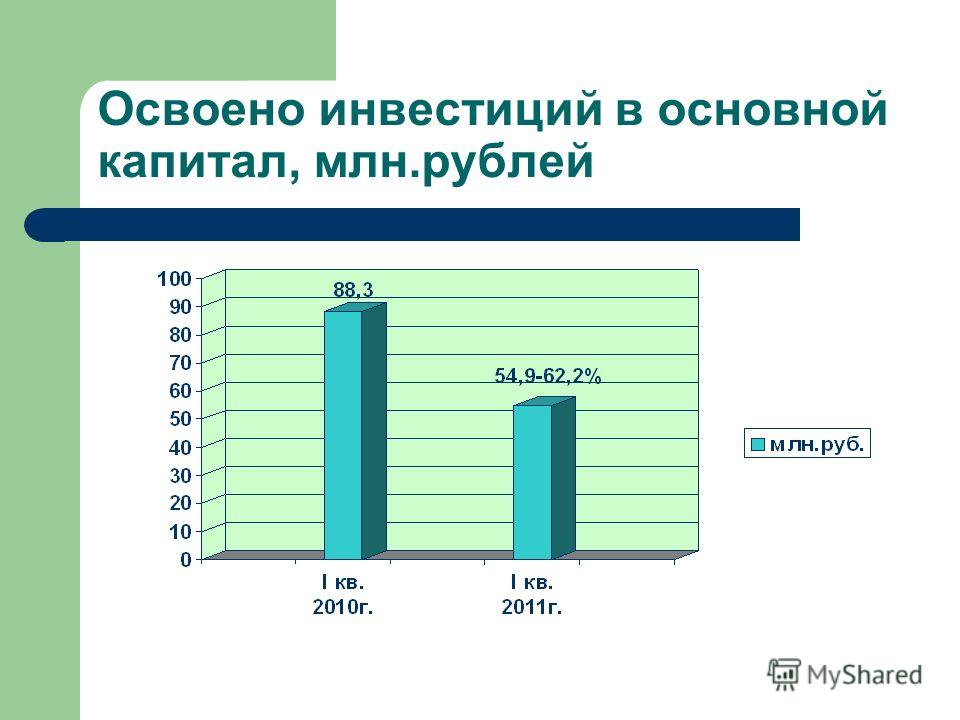 Освоено инвестиций в основной капитал, млн.рублей

100
90
80
70
60
50
40
30
20
10
0

88,3

54,9-62,2%

I кв. 2010г.

I кв. 2011г.

млн.руб.

MyShared